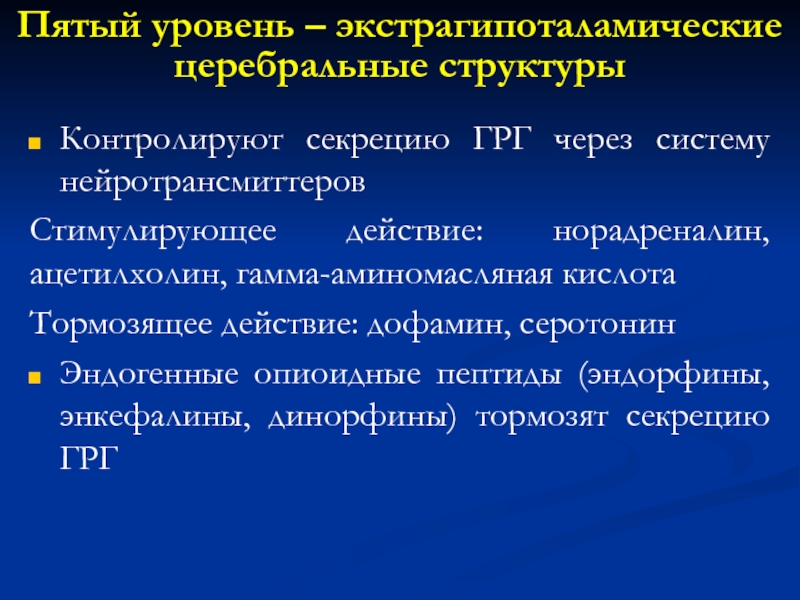 Пятый уровень – экстрагипоталамические церебральные структуры

Контролируют секрецию ГРГ через систему нейротрансмиттеров

Стимулирующее действие: норадреналин, ацетилхолин, гамма-аминомасляная кислота

Тормозящее действие: дофамин, серотонин

Эндогенные опиоидные пептиды (эндорфины, энкефалины, динорфины) тормозят секрецию ГРГ